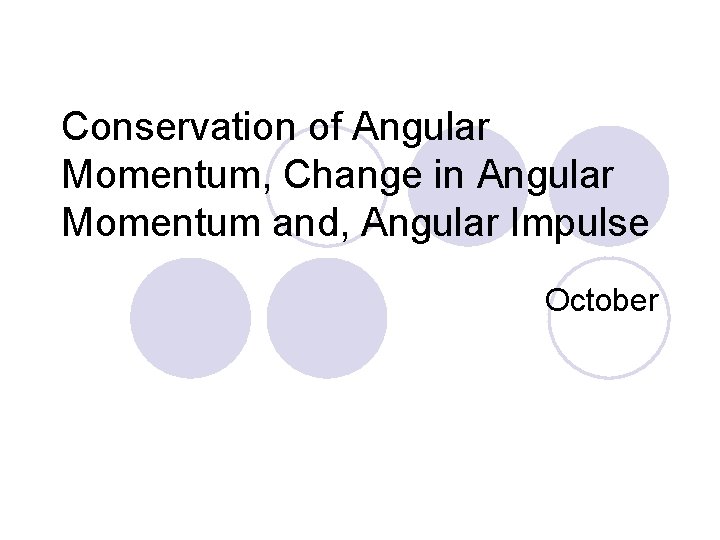 Conservation of Angular Momentum, Change in Angular Momentum and, Angular Impulse

October